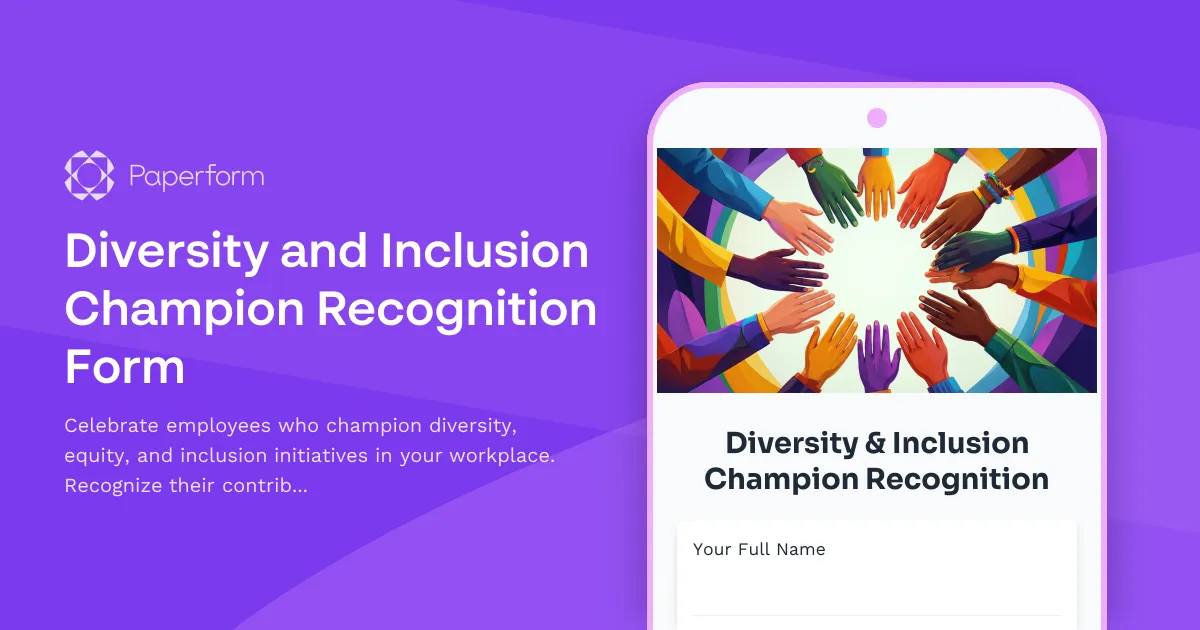 Paperform

Diversity and Inclusion Champion Recognition Form

Celebrate employees who champion diversity, equity, and inclusion initiatives in your workplace. Recognize their contrib...

Diversity & Inclusion Champion Recognition

Your Full Name